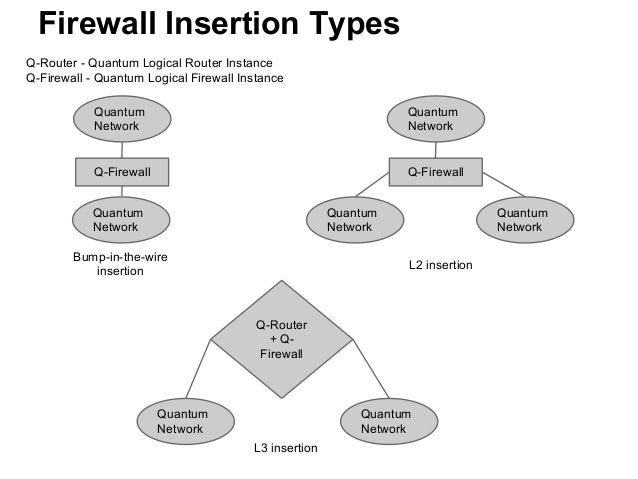 Firewall Insertion Types

Q-Router - Quantum Logical Router Instance
Q-Firewall - Quantum Logical Firewall Instance

Quantum Network

Q-Firewall

Quantum Network

Bump-in-the-wire insertion

Quantum Network

Q-Firewall

Quantum Network

Quantum Network

L2 insertion

Q-Router + Q-Firewall

Quantum Network

Quantum Network

L3 insertion